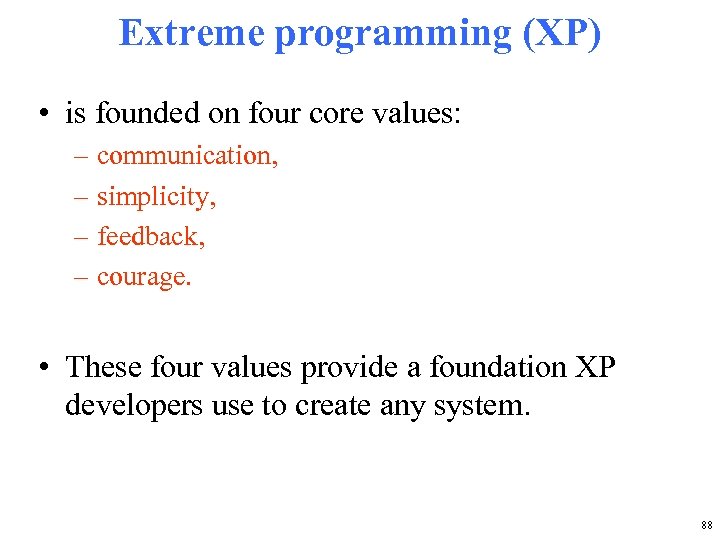 Extreme programming (XP)

• is founded on four core values:
– communication,
– simplicity,
– feedback,
– courage.

• These four values provide a foundation XP developers use to create any system.

88